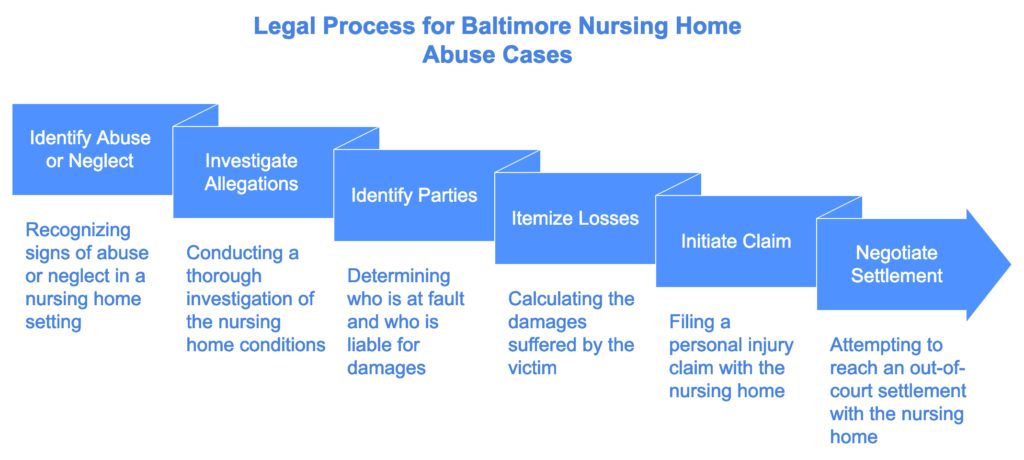 Legal Process for Baltimore Nursing Home Abuse Cases

Identify Abuse or Neglect

Recognizing signs of abuse or neglect in a nursing home setting

Investigate Allegations

Conducting a thorough investigation of the nursing home conditions

Identify Parties

Determining who is at fault and who is liable for damages

Itemize Losses

Calculating the damages suffered by the victim

Initiate Claim

Filing a personal injury claim with the nursing home

Negotiate Settlement

Attempting to reach an out-of-court settlement with the nursing home